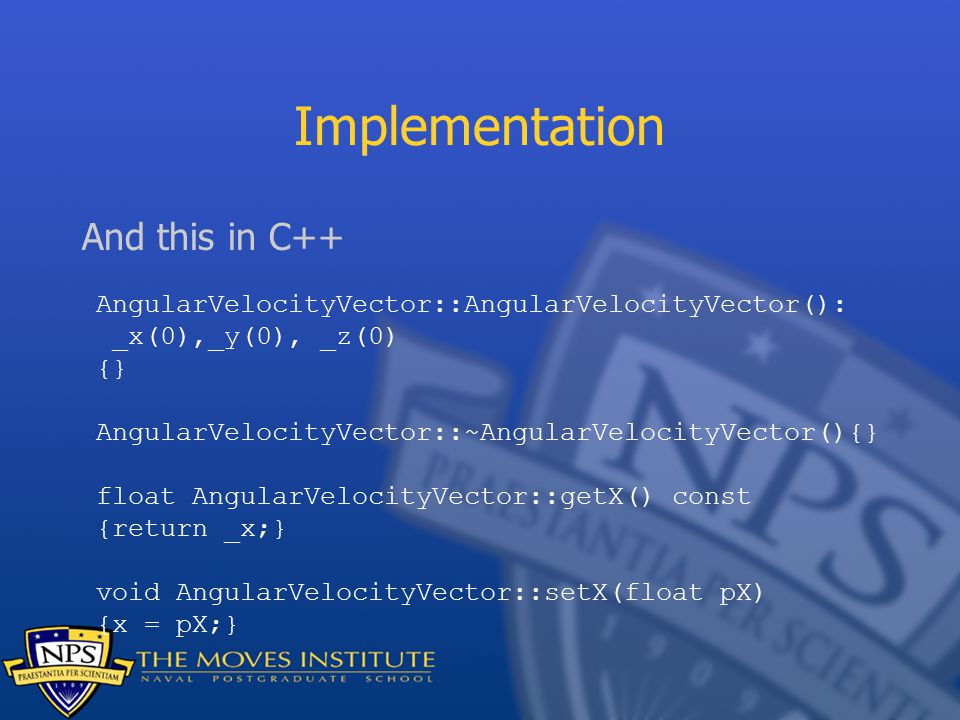 Implementation

And this in C++

AngularVelocityVector::AngularVelocityVector():
 _x(0),_y(0), _z(0)
{}

AngularVelocityVector::~AngularVelocityVector(){}

float AngularVelocityVector::getX() const
{return _x;}

void AngularVelocityVector::setX(float pX)
{x = pX;}

NPS
PRAESTANTIA PER SCIENTIAM
1909
THE MOVES INSTITUTE
NAVAL POSTGRADUATE SCHOOL

NPS
PRAESTANTIA PER SCIENTIAM
1909